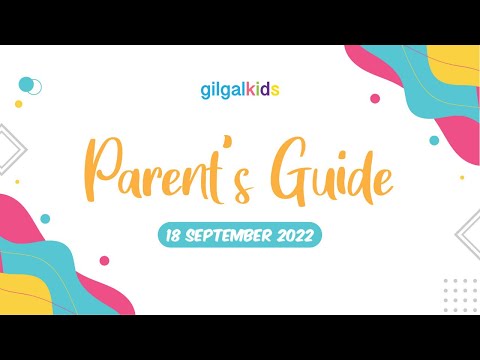 gilgalkids

Parent's Guide

18 SEPTEMBER 2022